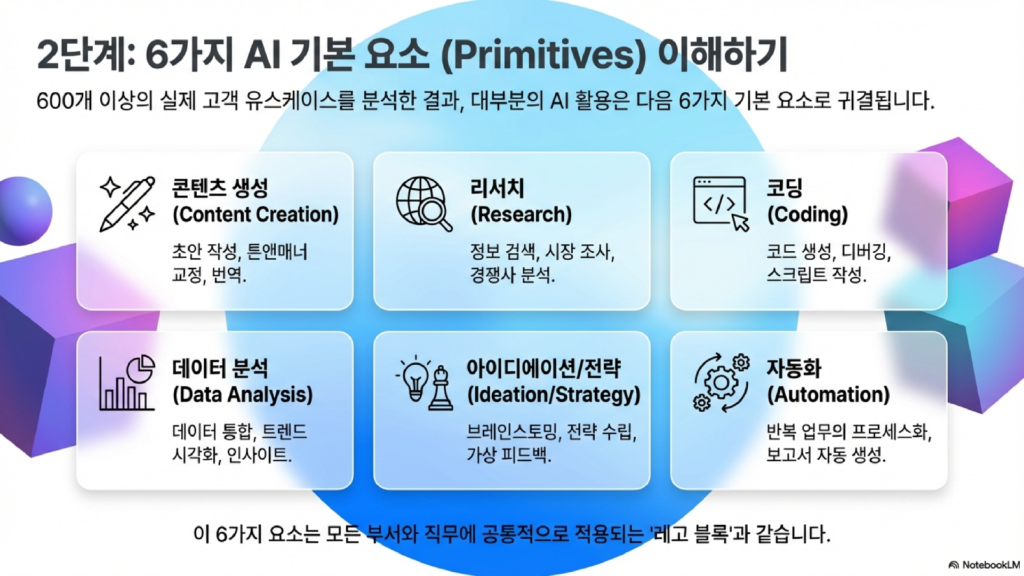 2단계: 6가지 AI 기본 요소 (Primitives) 이해하기

600개 이상의 실제 고객 유스케이스를 분석한 결과, 대부분의 AI 활용은 다음 6가지 기본 요소로 귀결됩니다.

콘텐츠 생성 (Content Creation)
초안 작성, 톤앤매너 교정, 번역.

리서치 (Research)
정보 검색, 시장 조사, 경쟁사 분석.

코딩 (Coding)
코드 생성, 디버깅, 스크립트 작성.

데이터 분석 (Data Analysis)
데이터 통합, 트렌드 시각화, 인사이트.

아이디에이션/전략 (Ideation/Strategy)
브레인스토밍, 전략 수립, 가상 피드백.

자동화 (Automation)
반복 업무의 프로세스화, 보고서 자동 생성.

이 6가지 요소는 모든 부서와 직무에 공통적으로 적용되는 '레고 블록'과 같습니다.

NotebookLM